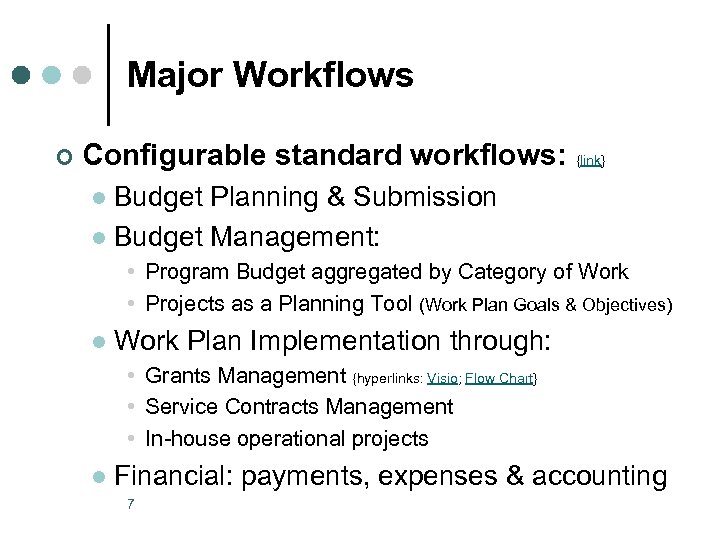 Major Workflows

Configurable standard workflows: {link}

Budget Planning & Submission

Budget Management:

Program Budget aggregated by Category of Work

Projects as a Planning Tool (Work Plan Goals & Objectives)

Work Plan Implementation through:

Grants Management {hyperlinks: Visio; Flow Chart}

Service Contracts Management

In-house operational projects

Financial: payments, expenses & accounting

7